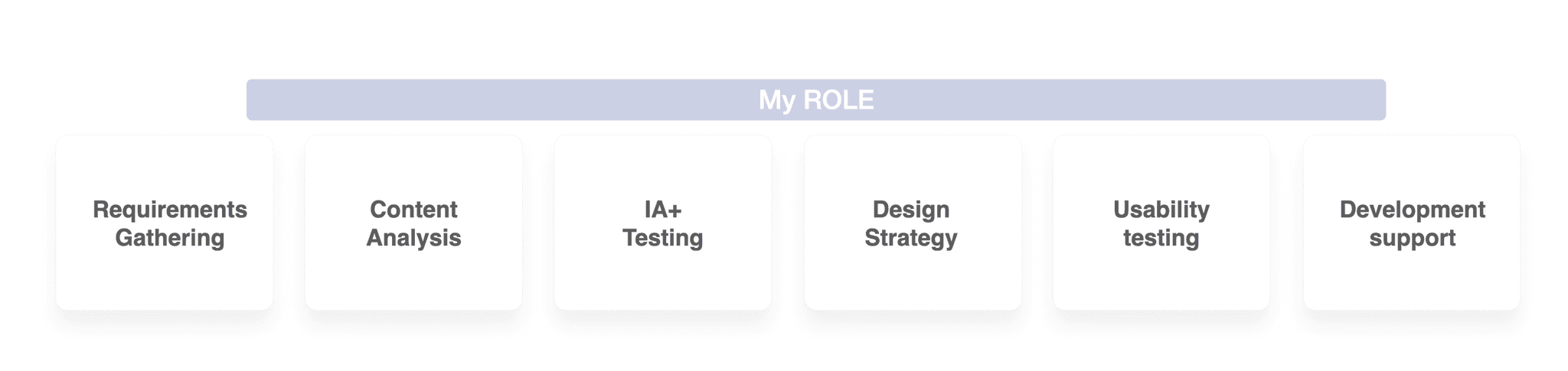 My ROLE

Requirements Gathering

Content Analysis

IA+ Testing

Design Strategy

Usability testing

Development support